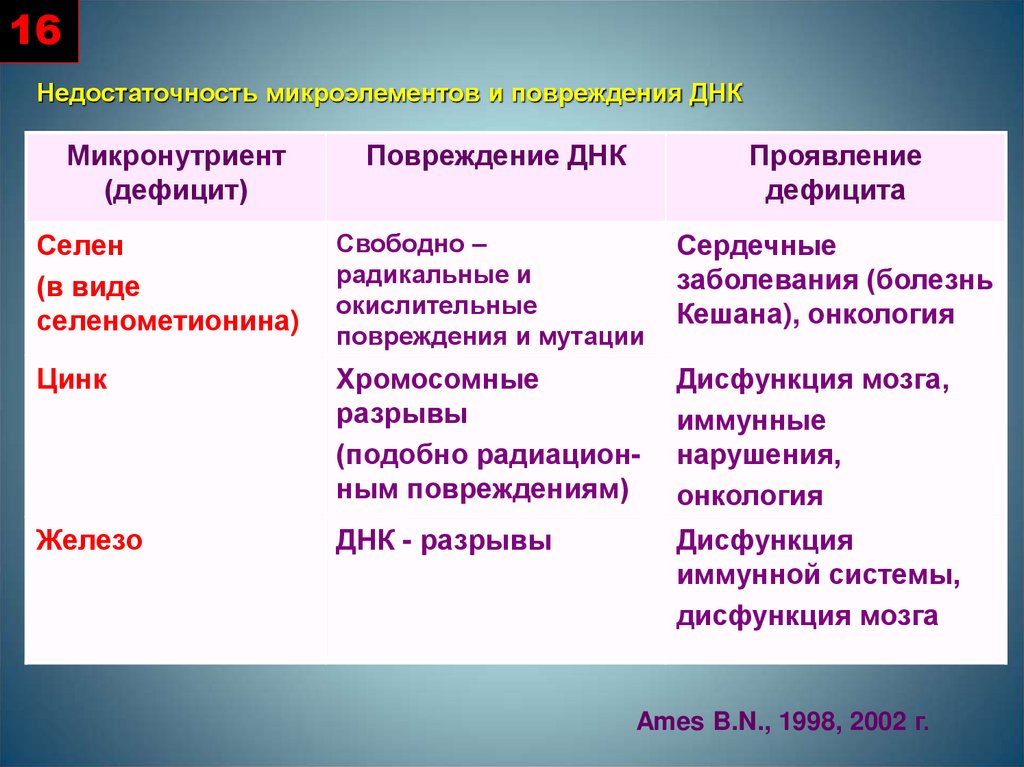 16

Недостаточность микроэлементов и повреждения ДНК

| Микронутриент (дефицит) | Повреждение ДНК | Проявление дефицита |
|---|---|---|
| Селен (в виде селенометионина) | Свободно – радикальные и окислительные повреждения и мутации | Сердечные заболевания (болезнь Кешана), онкология |
| Цинк | Хромосомные разрывы (подобно радиационным повреждениям) | Дисфункция мозга, иммунные нарушения, онкология |
| Железо | ДНК - разрывы | Дисфункция иммунной системы, дисфункция мозга |

Ames B.N., 1998, 2002 г.